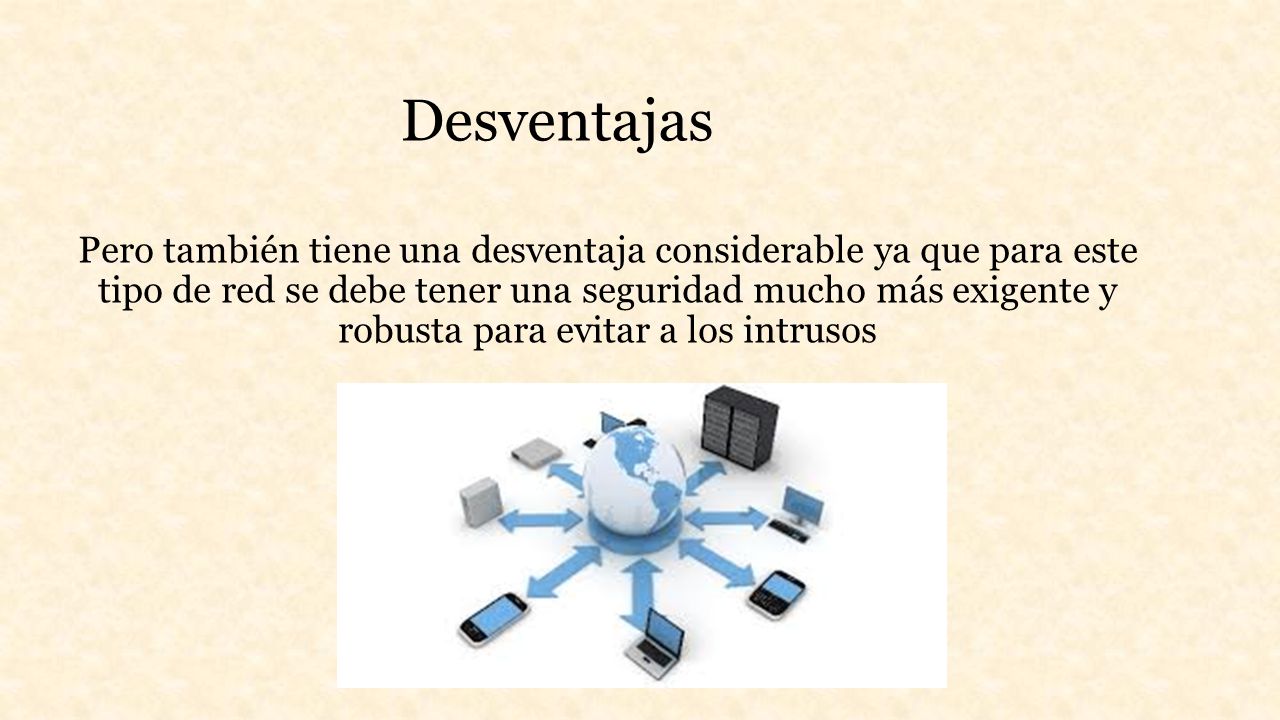 Desventajas

Pero también tiene una desventaja considerable ya que para este tipo de red se debe tener una seguridad mucho más exigente y robusta para evitar a los intrusos